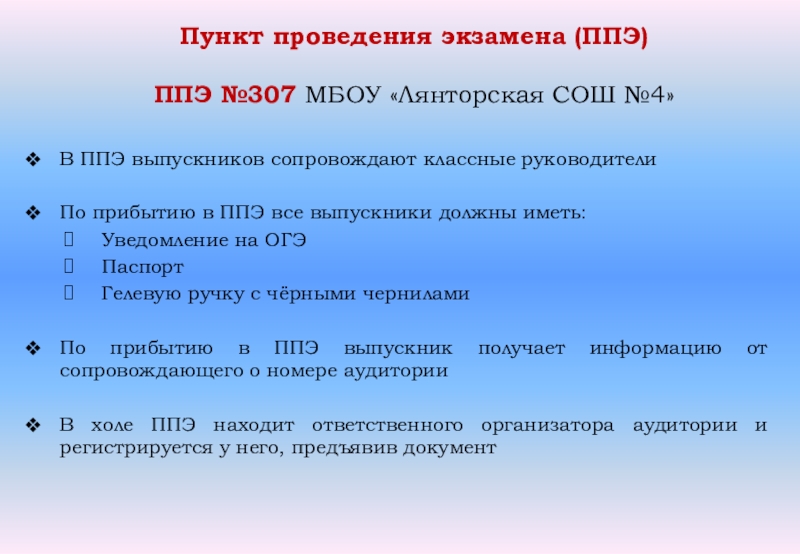 Пункт проведения экзамена (ППЭ)

ППЭ №307 МБОУ «Лянторская СОШ №4»

❖ В ППЭ выпускников сопровождают классные руководители

❖ По прибытию в ППЭ все выпускники должны иметь:
 Уведомление на ОГЭ
 Паспорт
 Гелевую ручку с чёрными чернилами

❖ По прибытию в ППЭ выпускник получает информацию от сопровождающего о номере аудитории

❖ В холе ППЭ находит ответственного организатора аудитории и регистрируется у него, предъявив документ